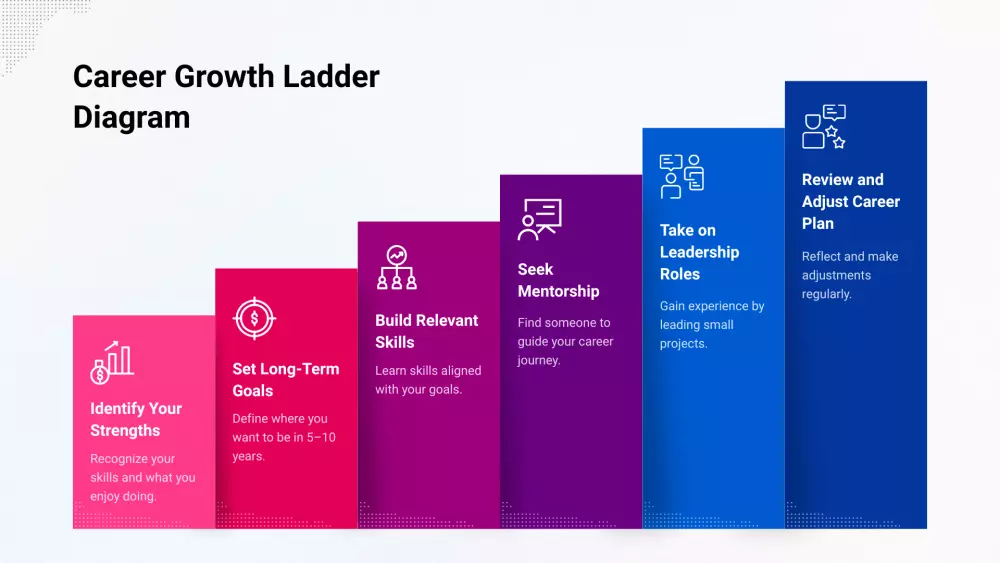 Career Growth Ladder Diagram

Identify Your Strengths

Recognize your skills and what you enjoy doing.

Set Long-Term Goals

Define where you want to be in 5–10 years.

Build Relevant Skills

Learn skills aligned with your goals.

Seek Mentorship

Find someone to guide your career journey.

Take on Leadership Roles

Gain experience by leading small projects.

Review and Adjust Career Plan

Reflect and make adjustments regularly.